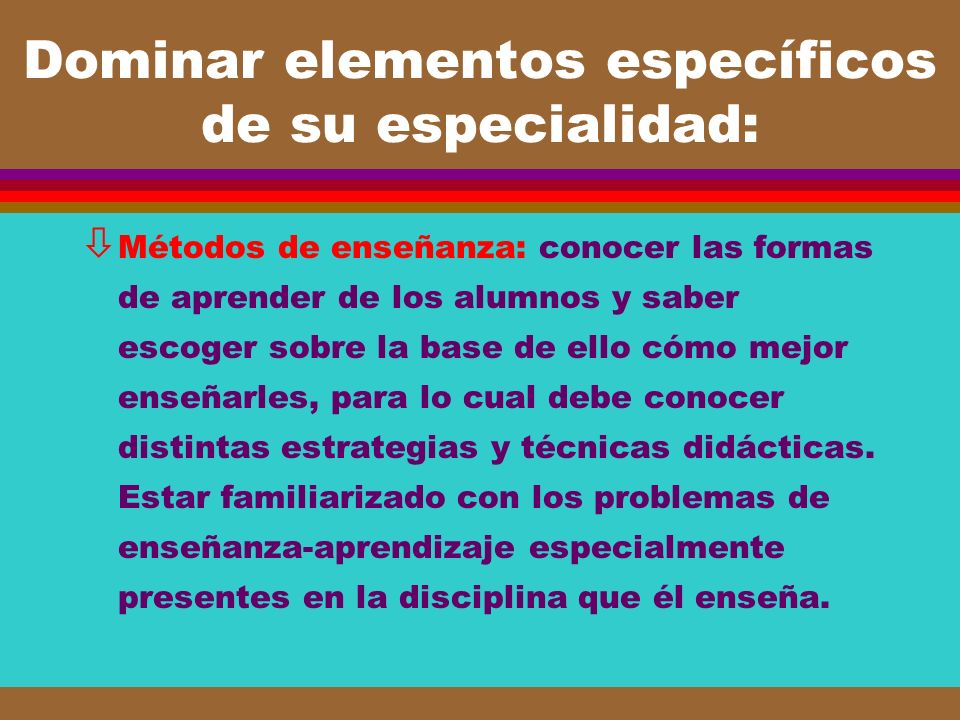 Dominar elementos específicos de su especialidad:

⇩ Métodos de enseñanza: conocer las formas de aprender de los alumnos y saber escoger sobre la base de ello cómo mejor enseñarles, para lo cual debe conocer distintas estrategias y técnicas didácticas. Estar familiarizado con los problemas de enseñanza-aprendizaje especialmente presentes en la disciplina que él enseña.